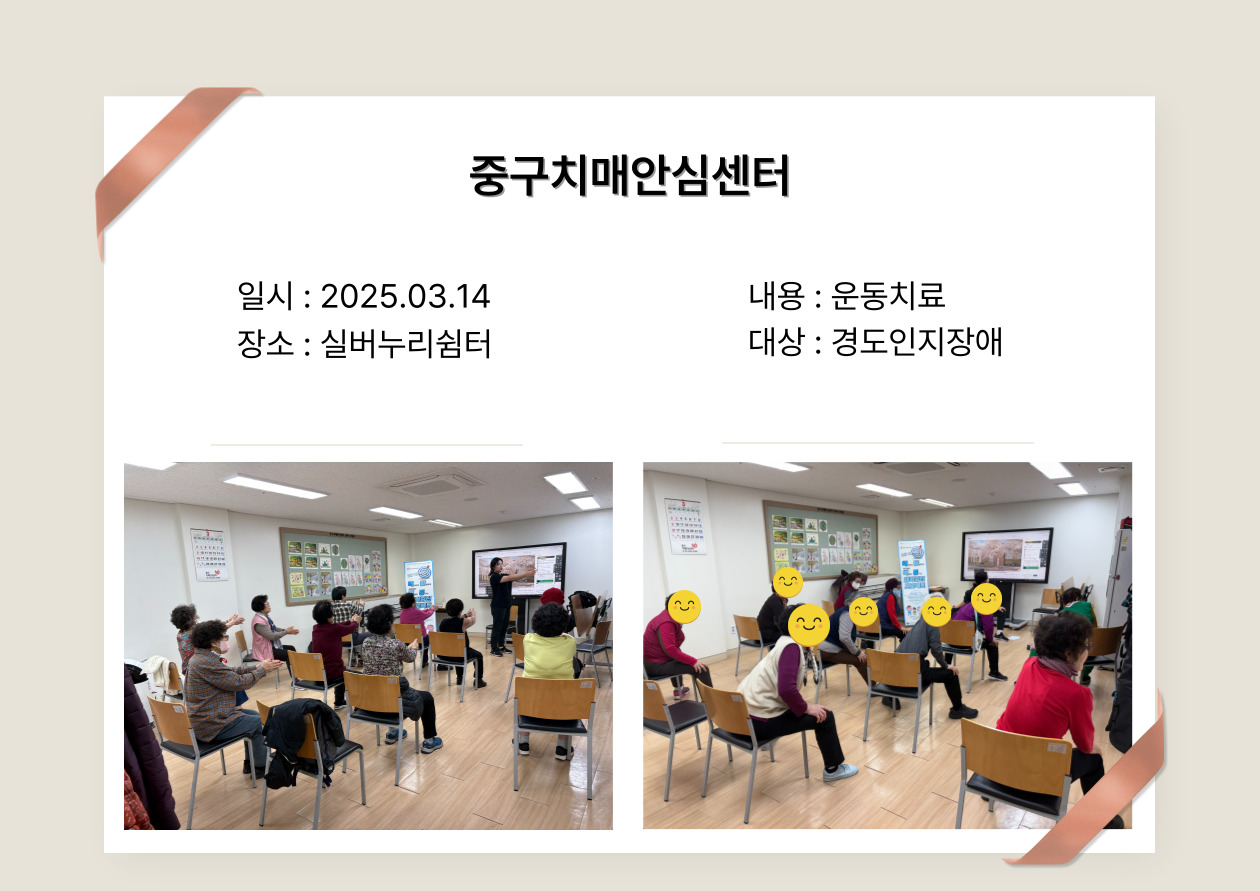 중구치매안심센터

일시 : 2025.03.14
장소 : 실버누리쉼터

내용 : 운동치료
대상 : 경도인지장애